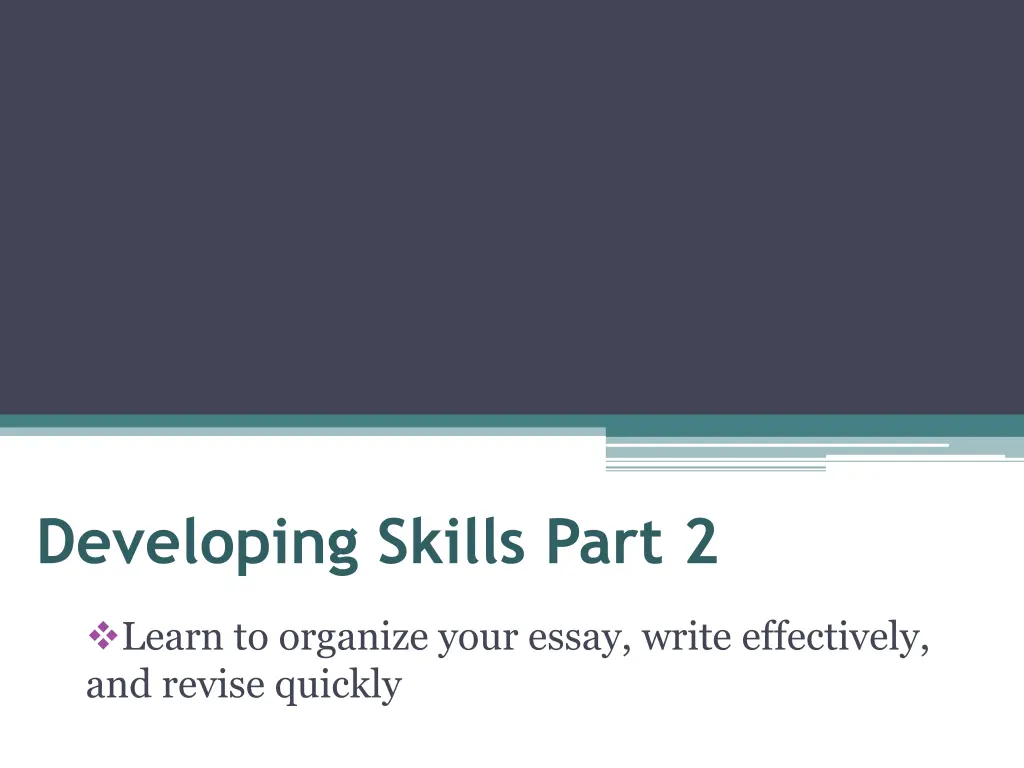 Developing Skills Part 2

❖Learn to organize your essay, write effectively, and revise quickly